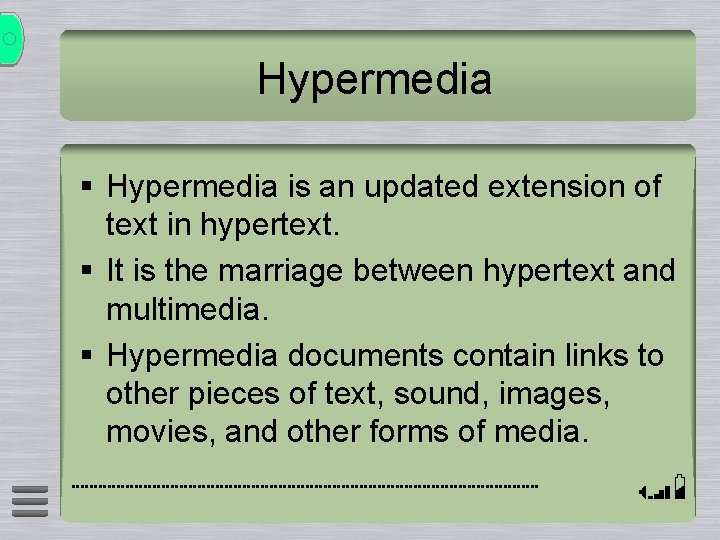 Hypermedia

▪ Hypermedia is an updated extension of text in hypertext.
▪ It is the marriage between hypertext and multimedia.
▪ Hypermedia documents contain links to other pieces of text, sound, images, movies, and other forms of media.